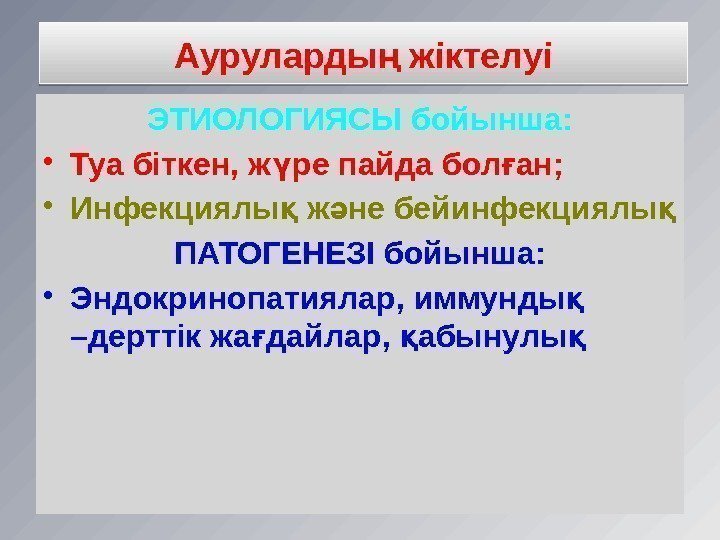 Аурулардың жіктелуі

ЭТИОЛОГИЯСЫ бойынша:

• Туа біткен, жүре пайда болған;

• Инфекциялық және бейинфекциялық

ПАТОГЕНЕЗІ бойынша:

• Эндокринопатиялар, иммундық –дерттік жағдайлар, қабынулық